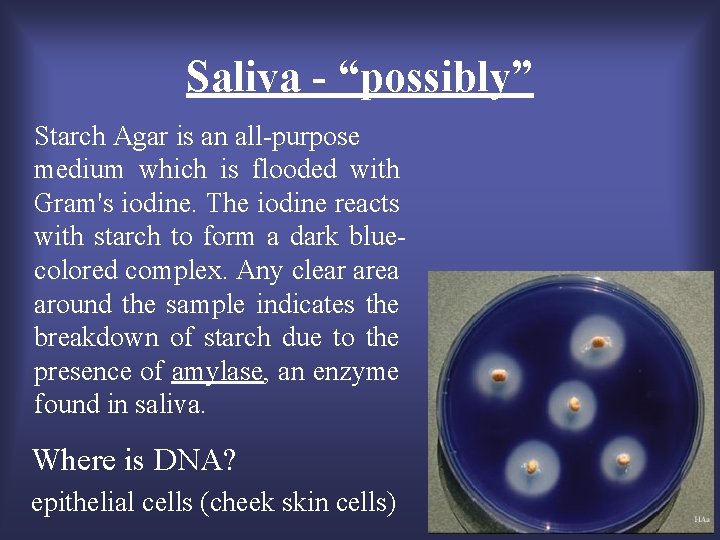 Saliva - “possibly”

Starch Agar is an all-purpose medium which is flooded with Gram's iodine. The iodine reacts with starch to form a dark blue-colored complex. Any clear area around the sample indicates the breakdown of starch due to the presence of amylase, an enzyme found in saliva.

Where is DNA?

epithelial cells (cheek skin cells)

HAa